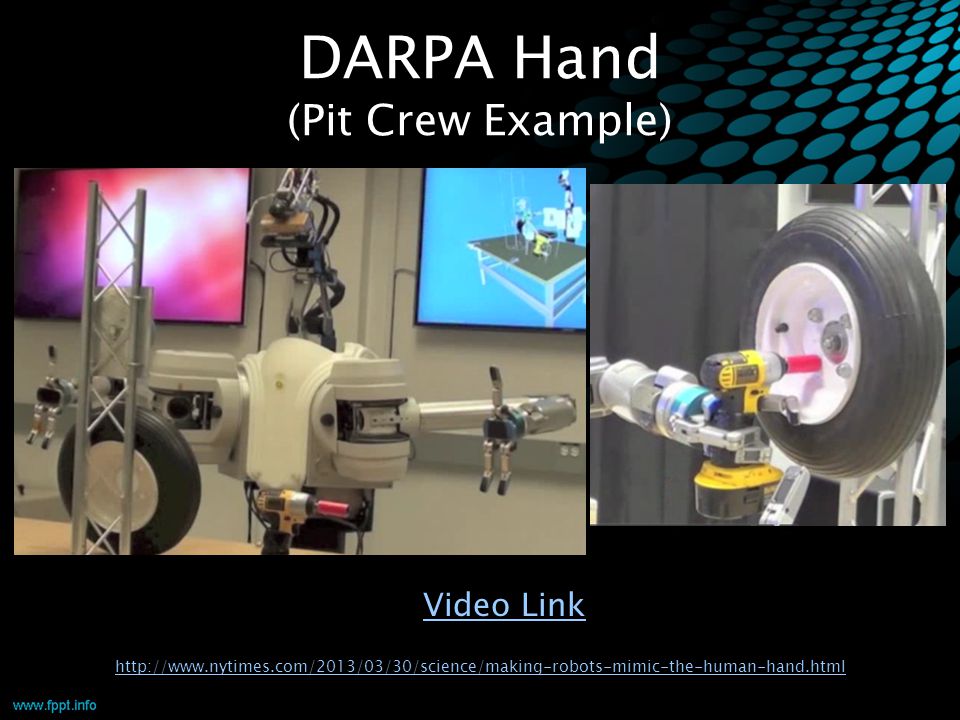 DARPA Hand
(Pit Crew Example)

Video Link

http://www.nytimes.com/2013/03/30/science/making-robots-mimic-the-human-hand.html

www.fppt.info